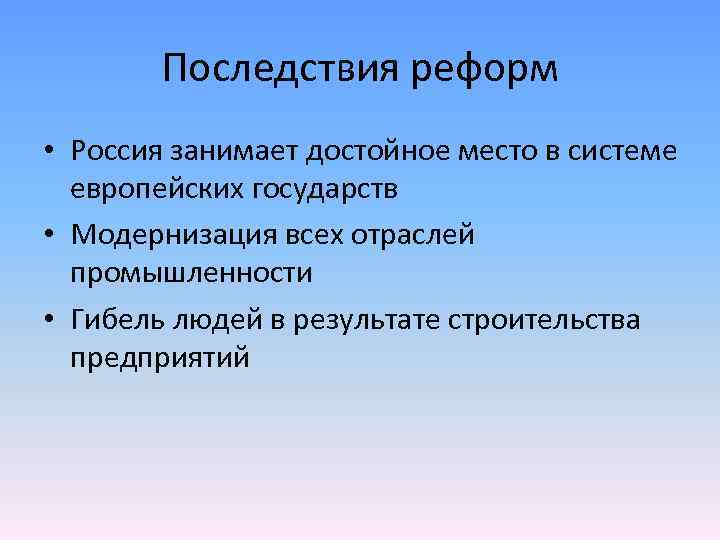 Последствия реформ

• Россия занимает достойное место в системе европейских государств

• Модернизация всех отраслей промышленности

• Гибель людей в результате строительства предприятий